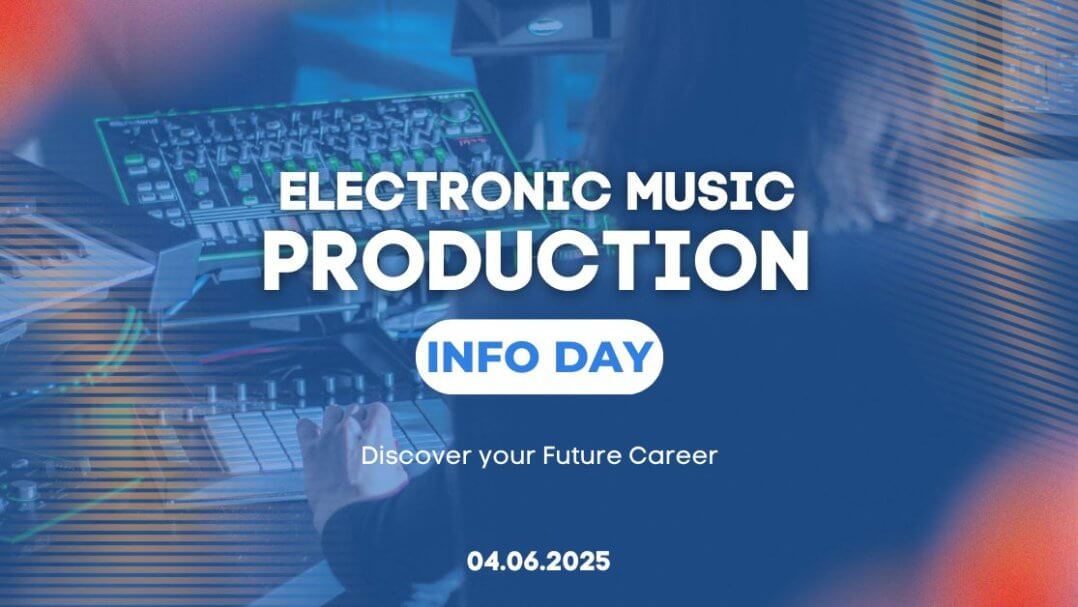 ELECTRONIC MUSIC
PRODUCTION

INFO DAY

Discover your Future Career

04.06.2025